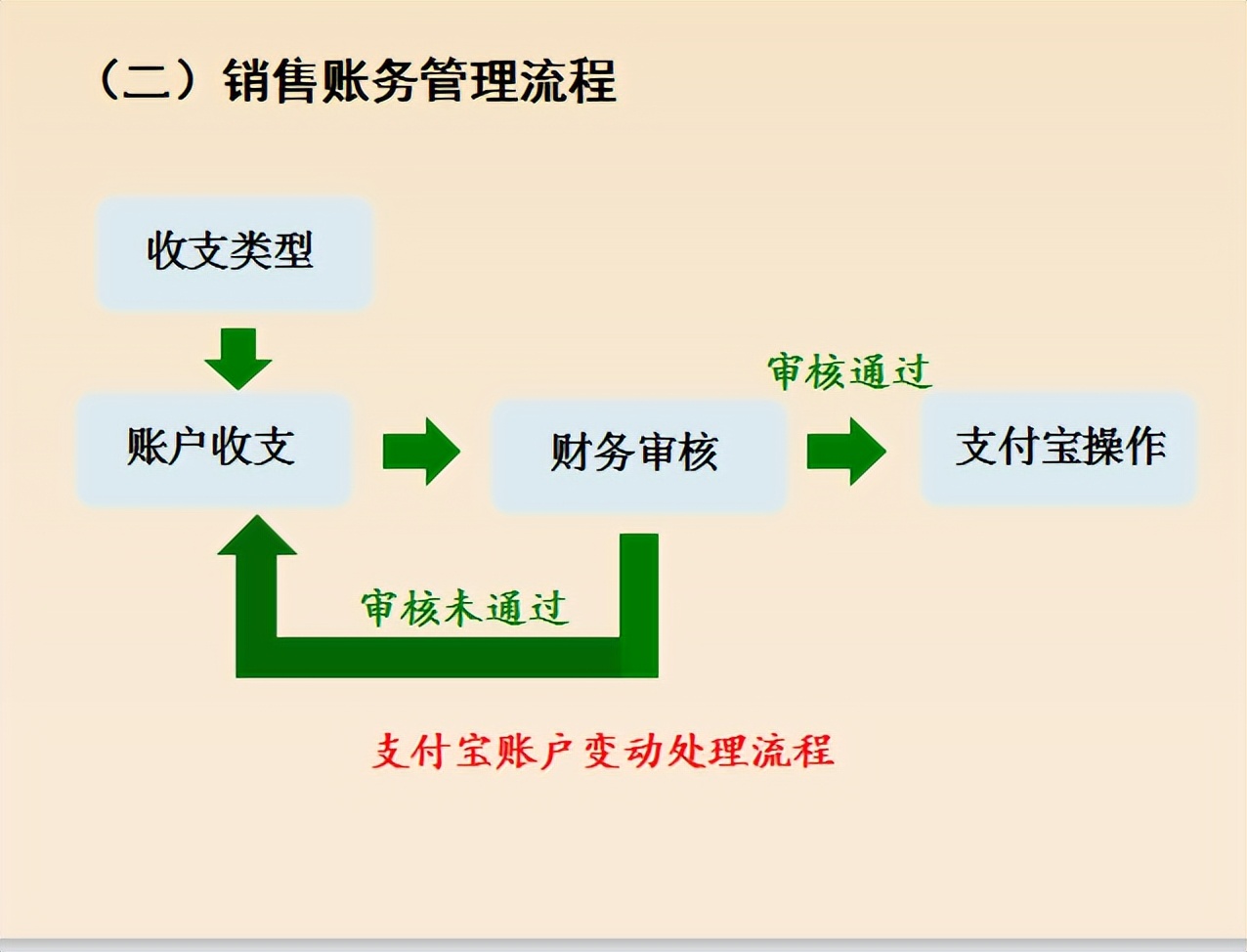 （二）销售账务管理流程

收支类型

账户收支

财务审核

审核通过

支付宝操作

审核未通过

支付宝账户变动处理流程